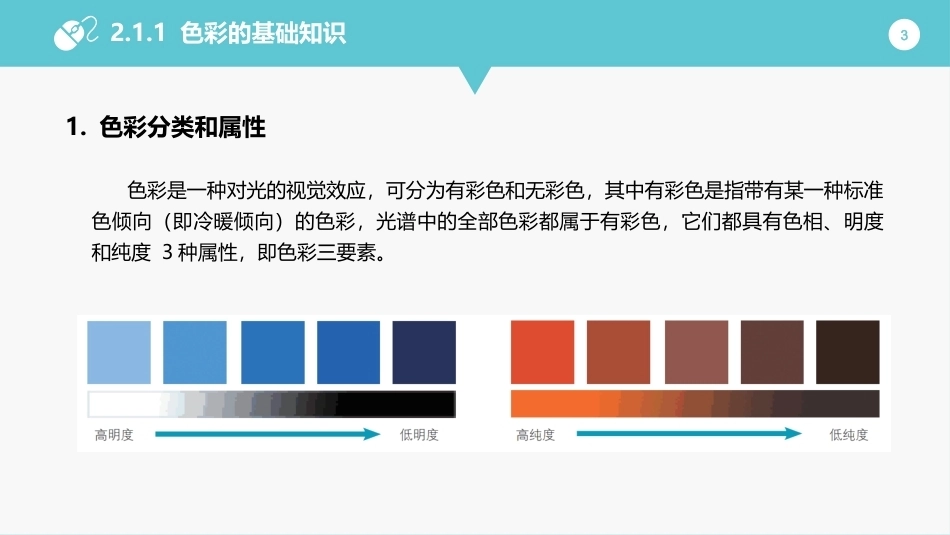 2.1.1 色彩的基础知识

3

1. 色彩分类和属性

色彩是一种对光的视觉效应，可分为有彩色和无彩色，其中有彩色是指带有某一种标准色倾向（即冷暖倾向）的色彩，光谱中的全部色彩都属于有彩色，它们都具有色相、明度和纯度 3 种属性，即色彩三要素。

高明度

低明度

高纯度

低纯度